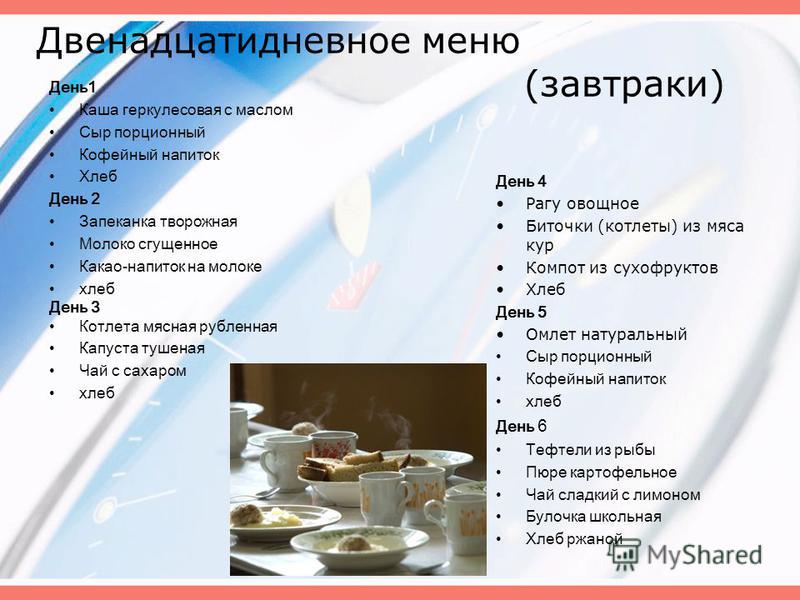 Двенадцатидневное меню (завтраки)

День1
• Каша геркулесовая с маслом
• Сыр порционный
• Кофейный напиток
• Хлеб

День 2
• Запеканка творожная
• Молоко сгущенное
• Какао-напиток на молоке
• хлеб

День 3
• Котлета мясная рубленная
• Капуста тушеная
• Чай с сахаром
• хлеб

День 4
• Рагу овощное
• Биточки (котлеты) из мяса кур
• Компот из сухофруктов
• Хлеб

День 5
• Омлет натуральный
• Сыр порционный
• Кофейный напиток
• хлеб

День 6
• Тефтели из рыбы
• Пюре картофельное
• Чай сладкий с лимоном
• Булочка школьная
• Хлеб ржаной

MyShared